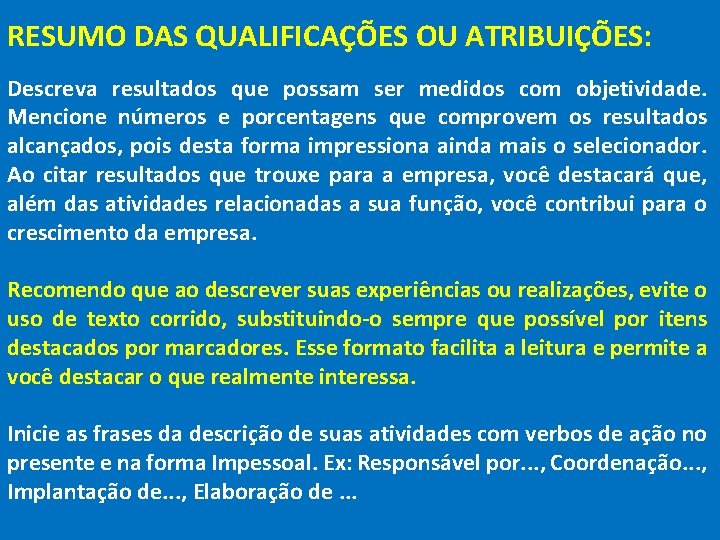 RESUMO DAS QUALIFICAÇÕES OU ATRIBUIÇÕES:

Descreva resultados que possam ser medidos com objetividade. Mencione números e porcentagens que comprovem os resultados alcançados, pois desta forma impressiona ainda mais o selecionador. Ao citar resultados que trouxe para a empresa, você destacará que, além das atividades relacionadas a sua função, você contribui para o crescimento da empresa.

Recomendo que ao descrever suas experiências ou realizações, evite o uso de texto corrido, substituindo-o sempre que possível por itens destacados por marcadores. Esse formato facilita a leitura e permite a você destacar o que realmente interessa.

Inicie as frases da descrição de suas atividades com verbos de ação no presente e na forma Impessoal. Ex: Responsável por..., Coordenação..., Implantação de..., Elaboração de ...